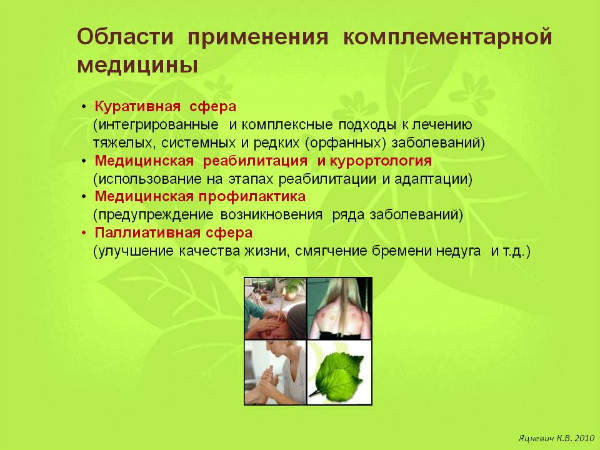 Области применения комплементарной медицины

• Куративная сфера
(интегрированные и комплексные подходы к лечению тяжелых, системных и редких (орфанных) заболеваний)
• Медицинская реабилитация и курортология
(использование на этапах реабилитации и адаптации)
• Медицинская профилактика
(предупреждение возникновения ряда заболеваний)
• Паллиативная сфера
(улучшение качества жизни, смягчение бремени недуга и т.д.)

Яцкевич К.В. 2010